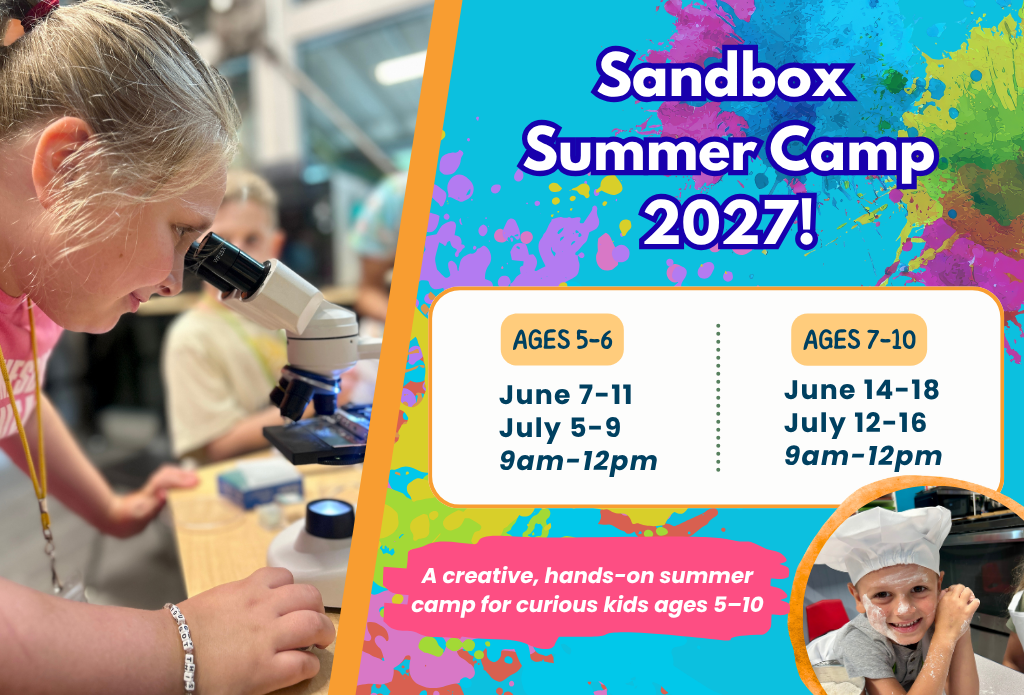 Sandbox Summer Camp 2027!

AGES 5-6

June 7-11
July 5-9
9am-12pm

AGES 7-10

June 14-18
July 12-16
9am-12pm

A creative, hands-on summer camp for curious kids ages 5–10